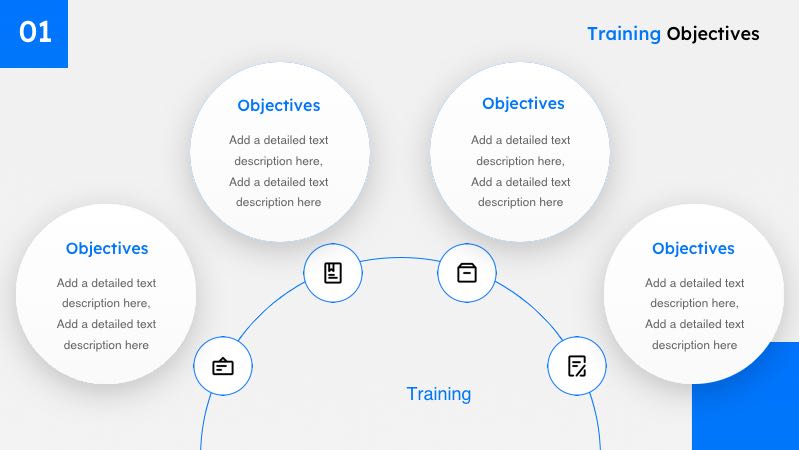 01

Training Objectives

Objectives

Add a detailed text description here, Add a detailed text description here

Objectives

Add a detailed text description here, Add a detailed text description here

Objectives

Add a detailed text description here, Add a detailed text description here

Objectives

Add a detailed text description here, Add a detailed text description here

Training